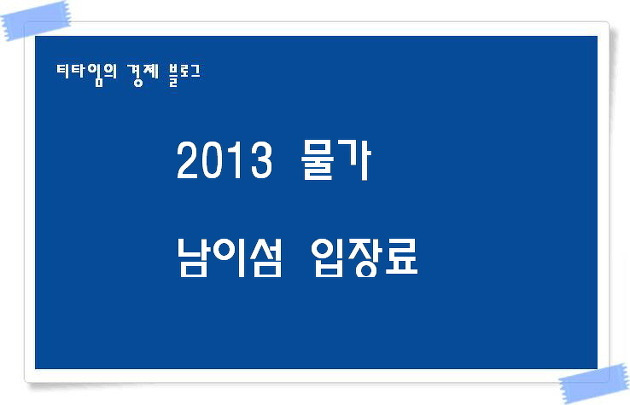 티타임의 경제 블로그

2013 물가

남이섬 입장료